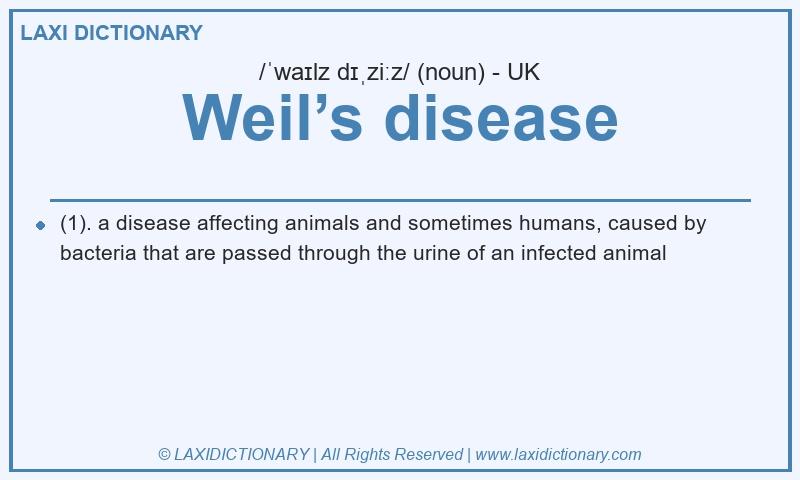 LAXI DICTIONARY

/ˈwaɪlz dɪˌziːz/ (noun) - UK

Weil’s disease

(1). a disease affecting animals and sometimes humans, caused by bacteria that are passed through the urine of an infected animal

© LAXIDICTIONARY | All Rights Reserved | www.laxidictionary.com